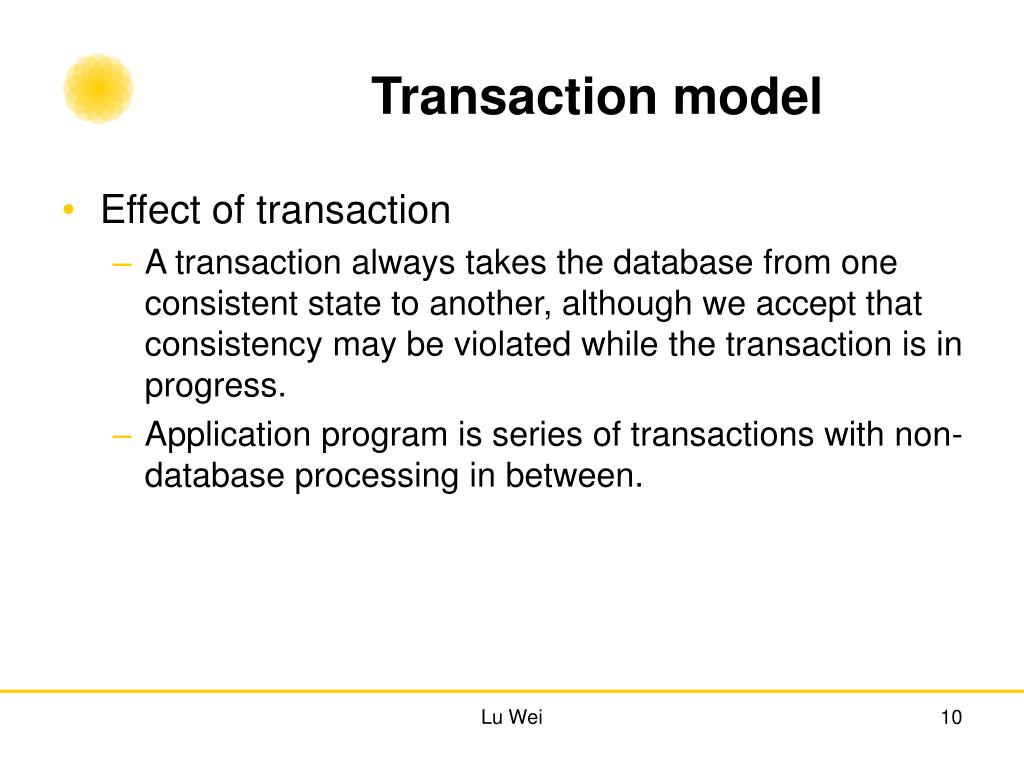 Transaction model

• Effect of transaction
– A transaction always takes the database from one consistent state to another, although we accept that consistency may be violated while the transaction is in progress.
– Application program is series of transactions with non-database processing in between.

Lu Wei

10